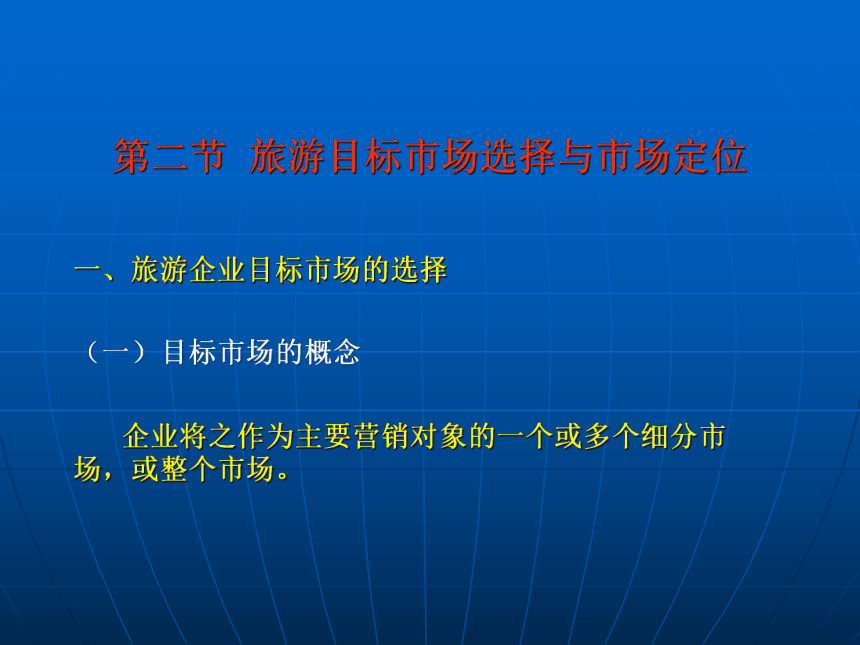 第二节  旅游目标市场选择与市场定位

一、旅游企业目标市场的选择

（一）目标市场的概念

企业将之作为主要营销对象的一个或多个细分市场，或整个市场。